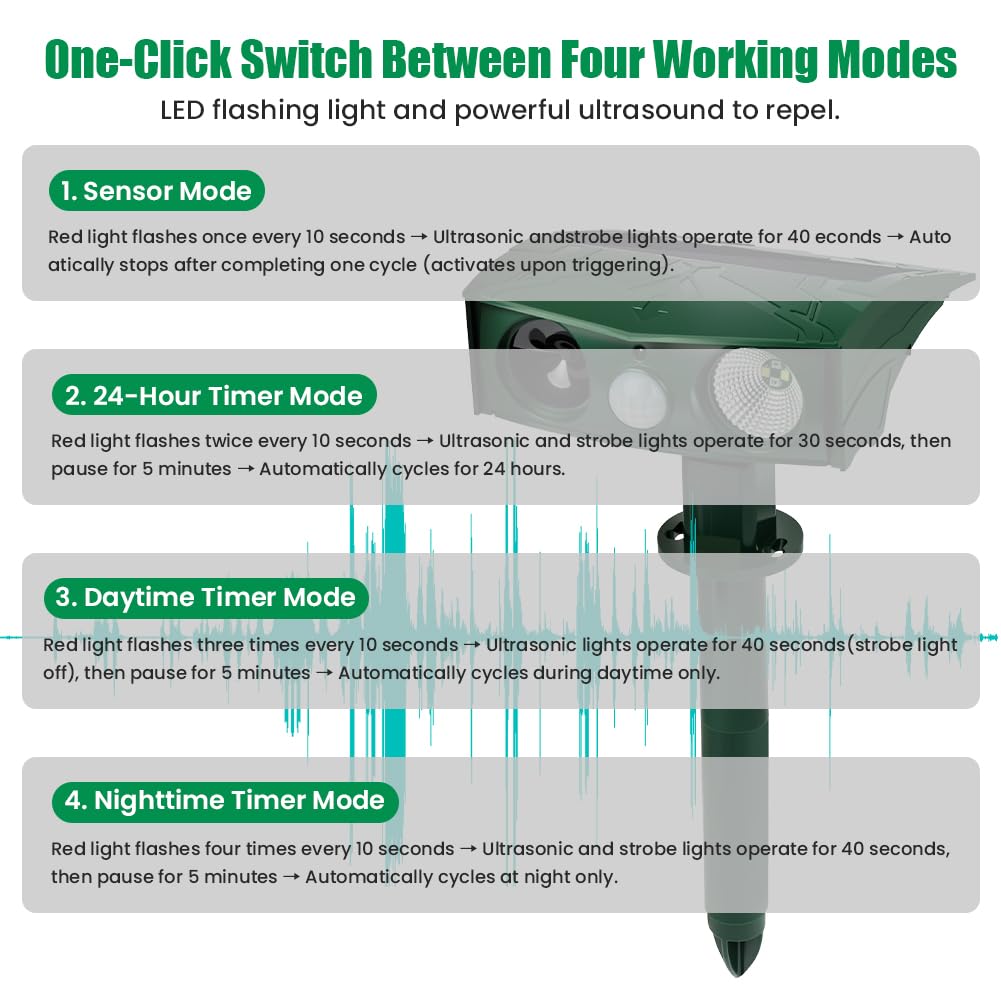 One-Click Switch Between Four Working Modes

LED flashing light and powerful ultrasound to repel.

1. Sensor Mode

Red light flashes once every 10 seconds → Ultrasonic andstrobe lights operate for 40 econds → Auto atically stops after completing one cycle (activates upon triggering).

2. 24-Hour Timer Mode

Red light flashes twice every 10 seconds → Ultrasonic and strobe lights operate for 30 seconds, then pause for 5 minutes → Automatically cycles for 24 hours.

3. Daytime Timer Mode

Red light flashes three times every 10 seconds → Ultrasonic lights operate for 40 seconds(strobe light off), then pause for 5 minutes → Automatically cycles during daytime only.

4. Nighttime Timer Mode

Red light flashes four times every 10 seconds → Ultrasonic and strobe lights operate for 40 seconds, then pause for 5 minutes → Automatically cycles at night only.